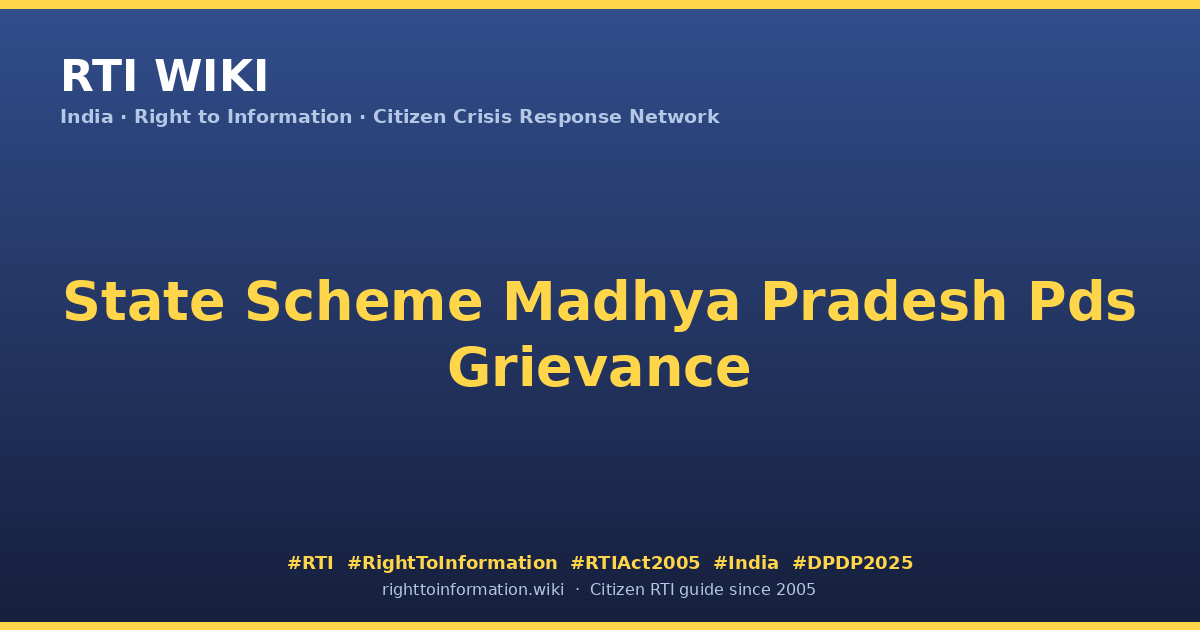 RTI WIKI

India · Right to Information · Citizen Crisis Response Network

State Scheme Madhya Pradesh Pds Grievance

#RTI #RightToInformation #RTIAct2005 #India #DPDP2025

righttoinformation.wiki · Citizen RTI guide since 2005